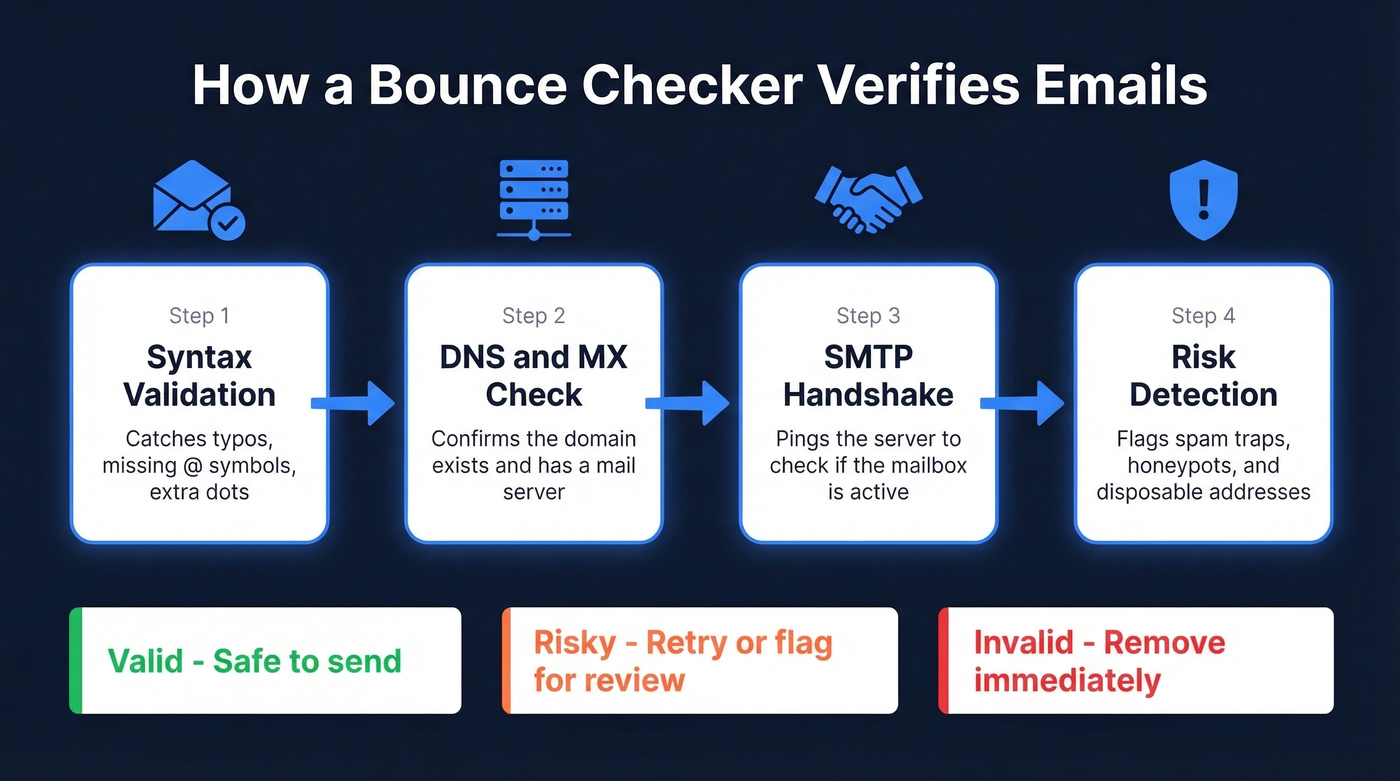 How a Bounce Checker Verifies Emails

Step 1
Syntax Validation
Catches typos, missing @ symbols, extra dots

Step 2
DNS and MX Check
Confirms the domain exists and has a mail server

Step 3
SMTP Handshake
Pings the server to check if the mailbox is active

Step 4
Risk Detection
Flags spam traps, honeypots, and disposable addresses

Valid - Safe to send

Risky - Retry or flag for review

Invalid - Remove immediately